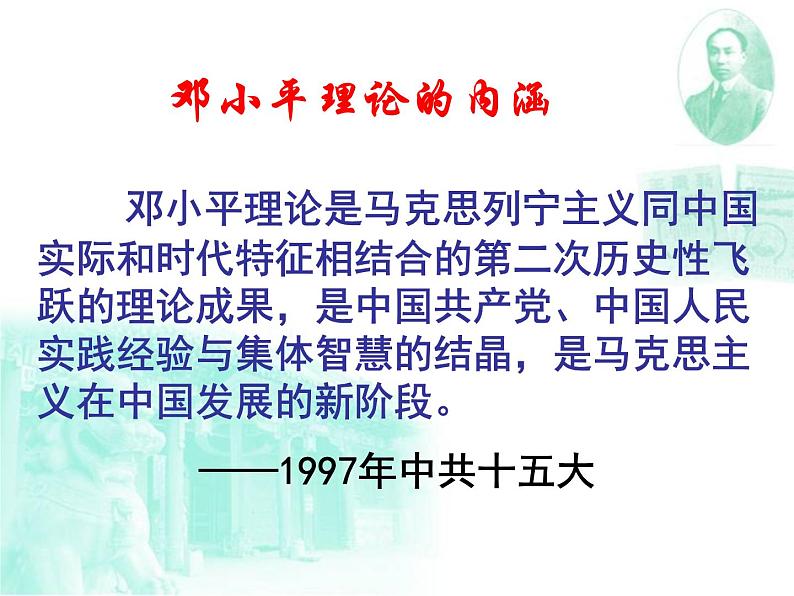 邓小平理论的内涵

邓小平理论是马克思列宁主义同中国实际和时代特征相结合的第二次历史性飞跃的理论成果，是中国共产党、中国人民实践经验与集体智慧的结晶，是马克思主义在中国发展的新阶段。

——1997年中共十五大